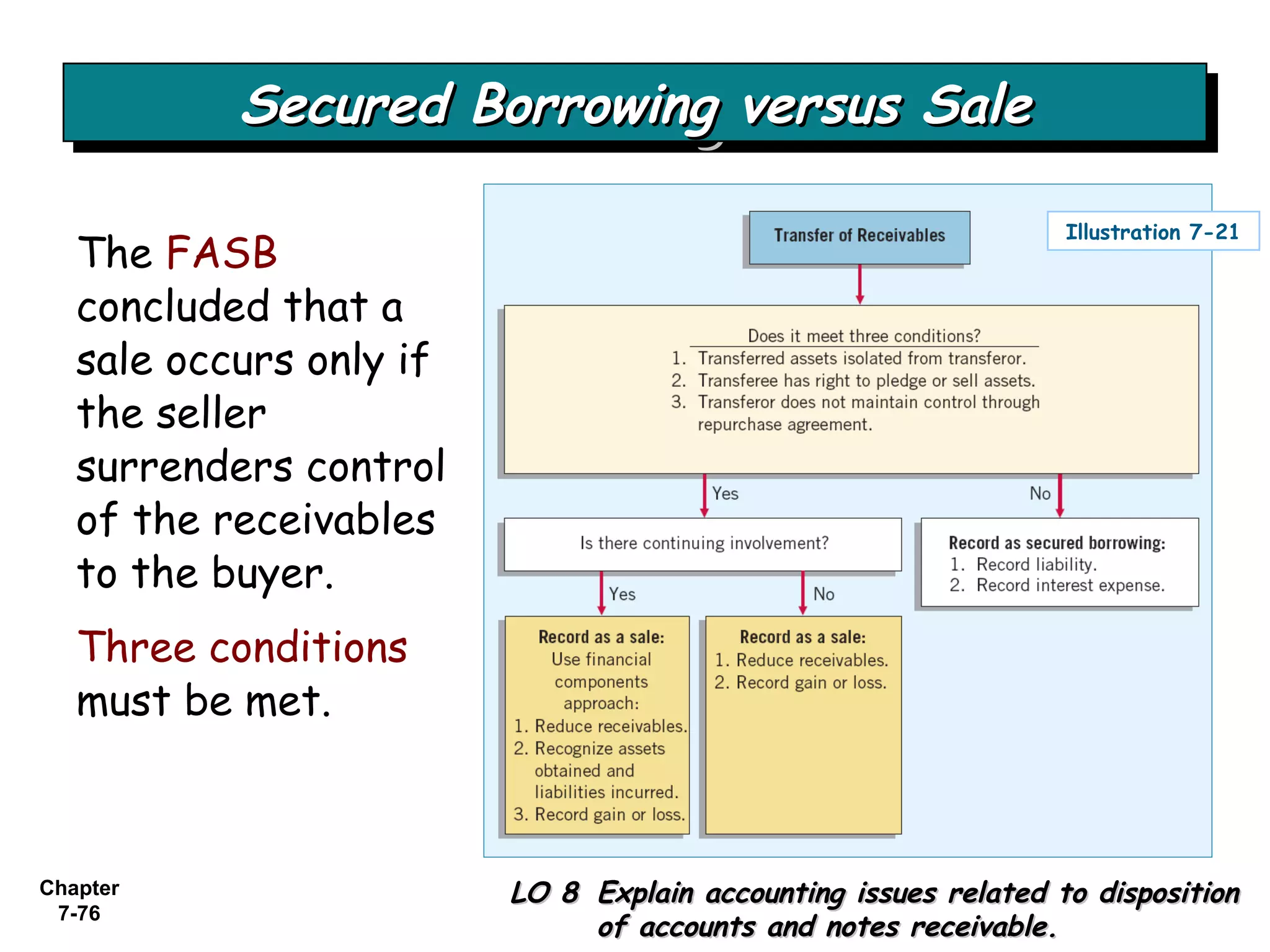 Secured Borrowing versus Sale

The FASB concluded that a sale occurs only if the seller surrenders control of the receivables to the buyer.

Three conditions must be met.

Illustration 7-21

Transfer of Receivables

Does it meet three conditions?
1. Transferred assets isolated from transferor.
2. Transferee has right to pledge or sell assets.
3. Transferor does not maintain control through repurchase agreement.

Yes

No

Is there continuing involvement?

Record as secured borrowing:
1. Record liability.
2. Record interest expense.

Yes

No

Record as a sale:
Use financial components approach:
1. Reduce receivables.
2. Recognize assets obtained and liabilities incurred.
3. Record gain or loss.

Record as a sale:
1. Reduce receivables.
2. Record gain or loss.

Chapter 7-76

LO 8 Explain accounting issues related to disposition of accounts and notes receivable.